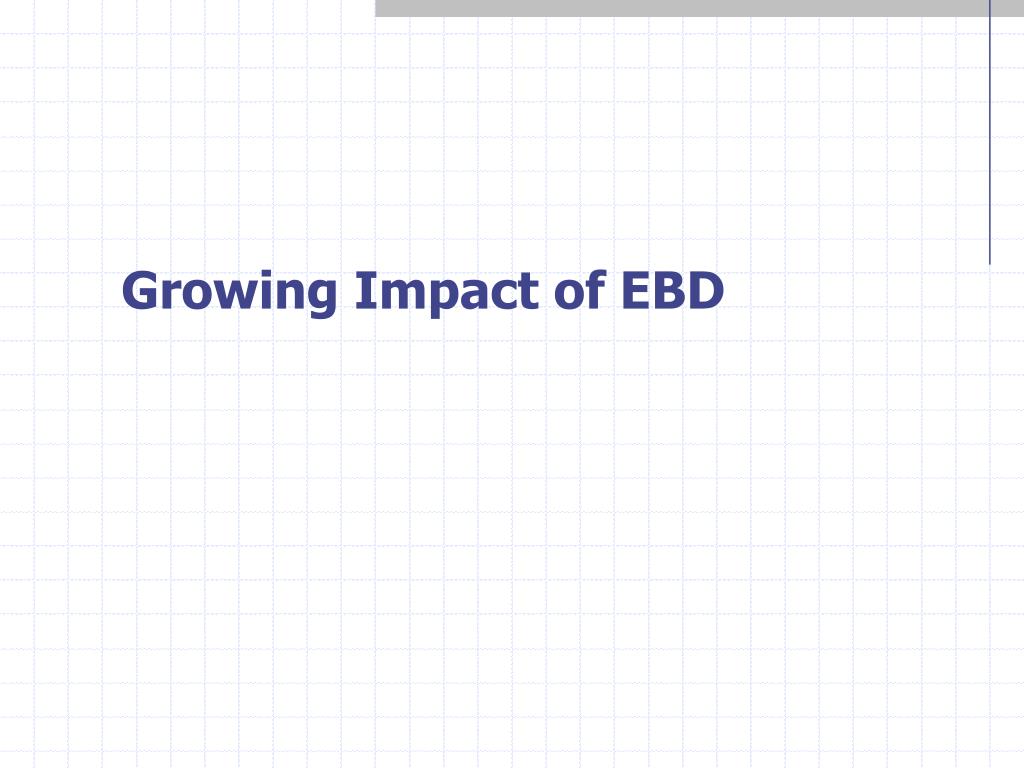 Growing Impact of EBD